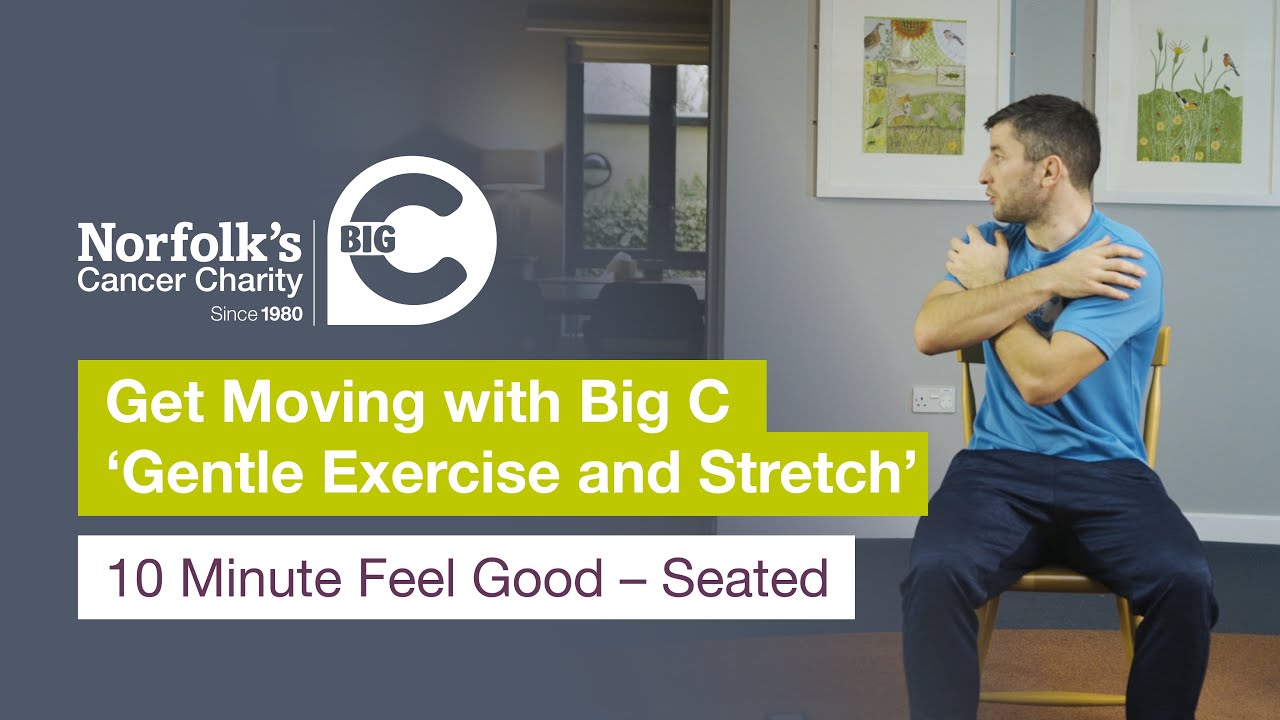 Norfolk's Cancer Charity
Since 1980

BIG C

Get Moving with Big C
'Gentle Exercise and Stretch'

10 Minute Feel Good – Seated